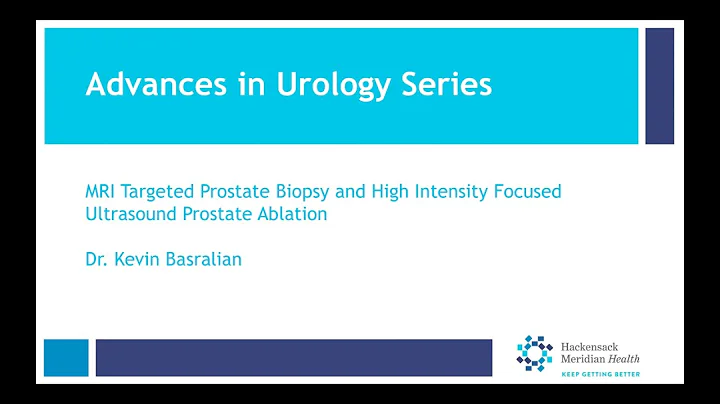 Advances in Urology Series

MRI Targeted Prostate Biopsy and High Intensity Focused Ultrasound Prostate Ablation

Dr. Kevin Basralian

Hackensack Meridian Health
KEEP GETTING BETTER